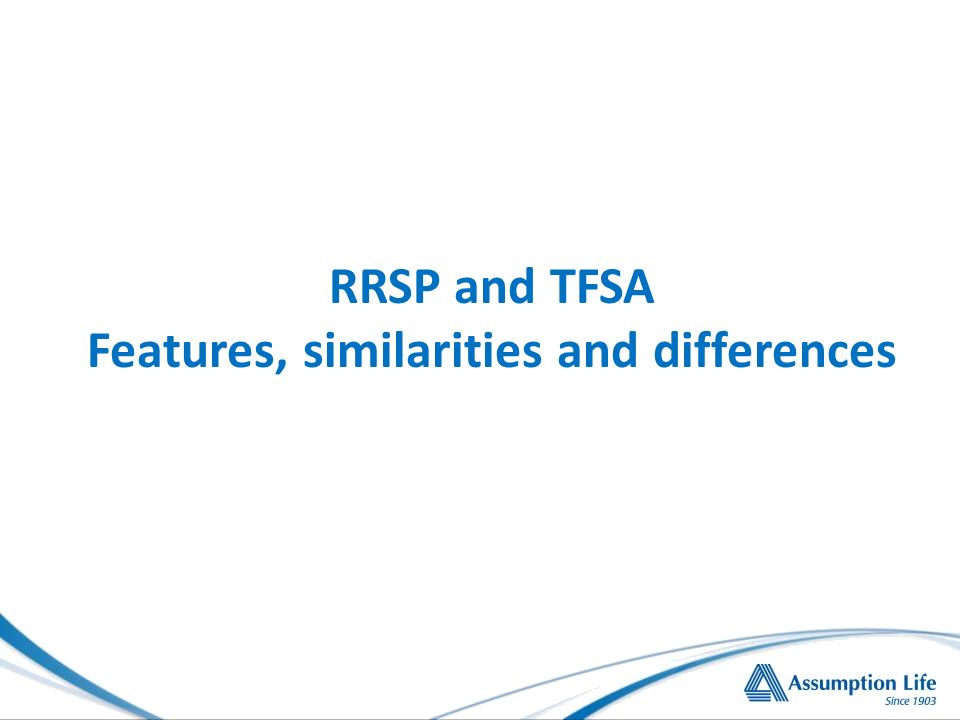 RRSP and TFSA
Features, similarities and differences

Assumption Life
Since 1903